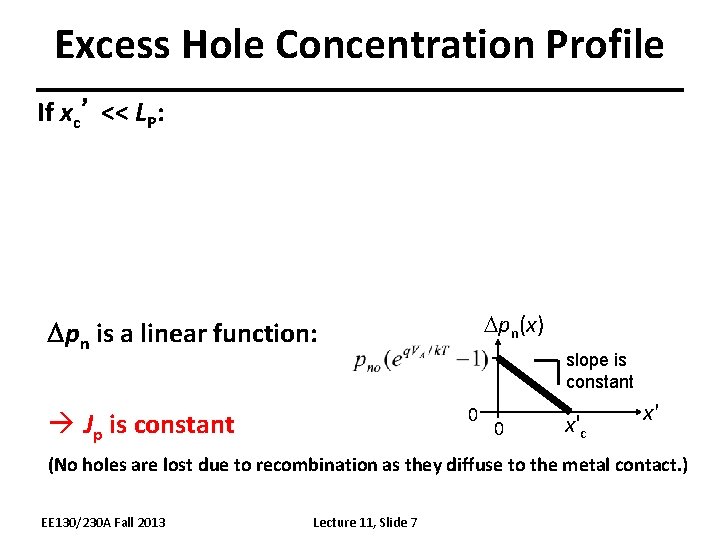 Excess Hole Concentration Profile

If $x_c' << L_P$:

$\Delta p_n$ is a linear function:

$\Delta p_n(x)$

$p_{no}(e^{qV_A/kT}-1)$

slope is constant

0

0

$x'_c$

$x'$

→ $J_p$ is constant

(No holes are lost due to recombination as they diffuse to the metal contact.)

EE130/230A Fall 2013

Lecture 11, Slide 7